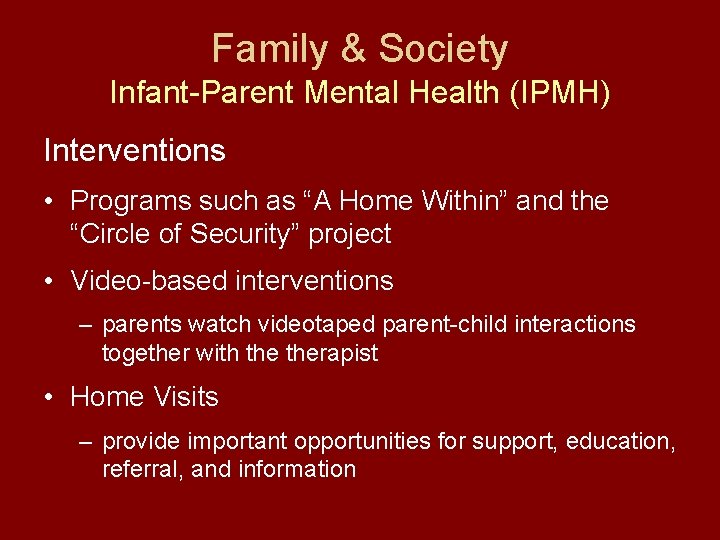 Family & Society
Infant-Parent Mental Health (IPMH)

Interventions

• Programs such as “A Home Within” and the “Circle of Security” project

• Video-based interventions
– parents watch videotaped parent-child interactions together with the therapist

• Home Visits
– provide important opportunities for support, education, referral, and information